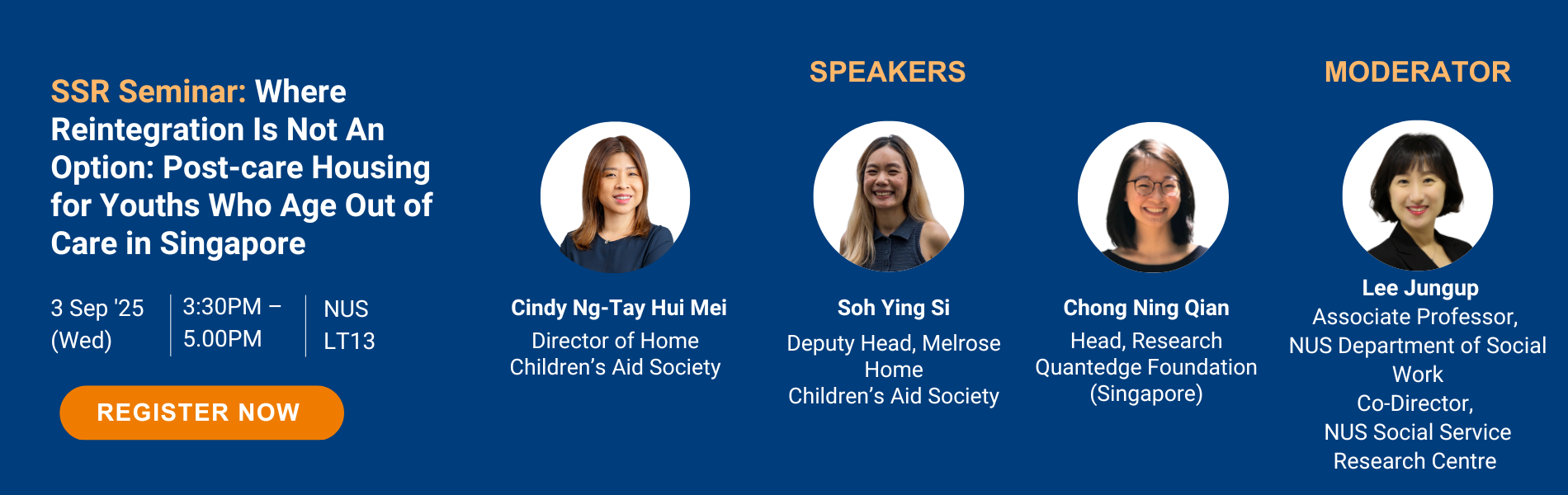 SSR Seminar: Where Reintegration Is Not An Option: Post-care Housing for Youths Who Age Out of Care in Singapore

3 Sep '25 (Wed)

3:30PM – 5.00PM

NUS LT13

REGISTER NOW

SPEAKERS

Cindy Ng-Tay Hui Mei
Director of Home
Children's Aid Society

Soh Ying Si
Deputy Head, Melrose Home
Children's Aid Society

Chong Ning Qian
Head, Research
Quantedge Foundation (Singapore)

MODERATOR

Lee Jungup
Associate Professor,
NUS Department of Social Work
Co-Director,
NUS Social Service Research Centre